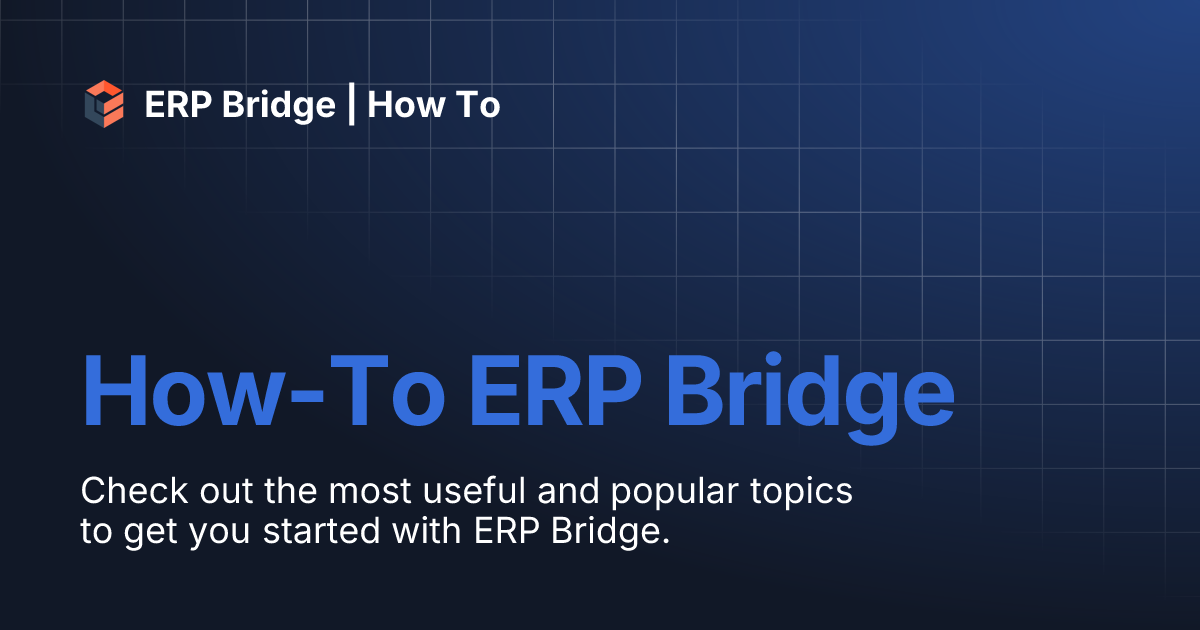 ERP Bridge | How To

How-To ERP Bridge

Check out the most useful and popular topics to get you started with ERP Bridge.